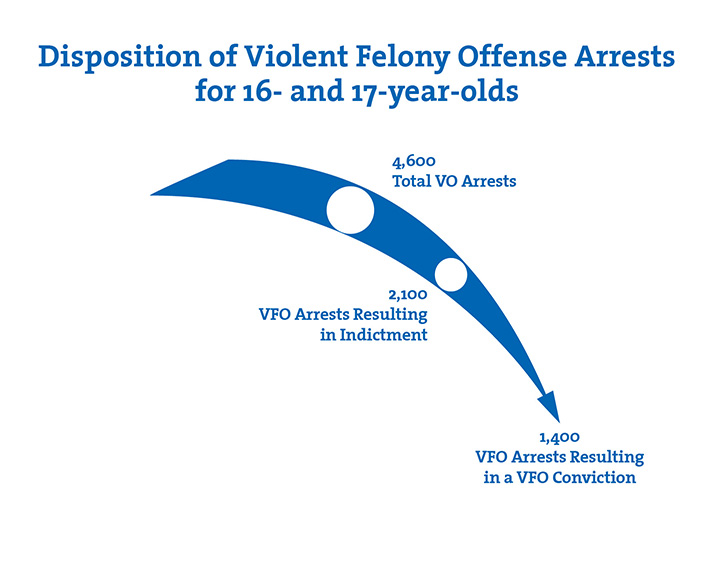 Disposition of Violent Felony Offense Arrests for 16- and 17-year-olds

4,600
Total VO Arrests

2,100
VFO Arrests Resulting in Indictment

1,400
VFO Arrests Resulting in a VFO Conviction